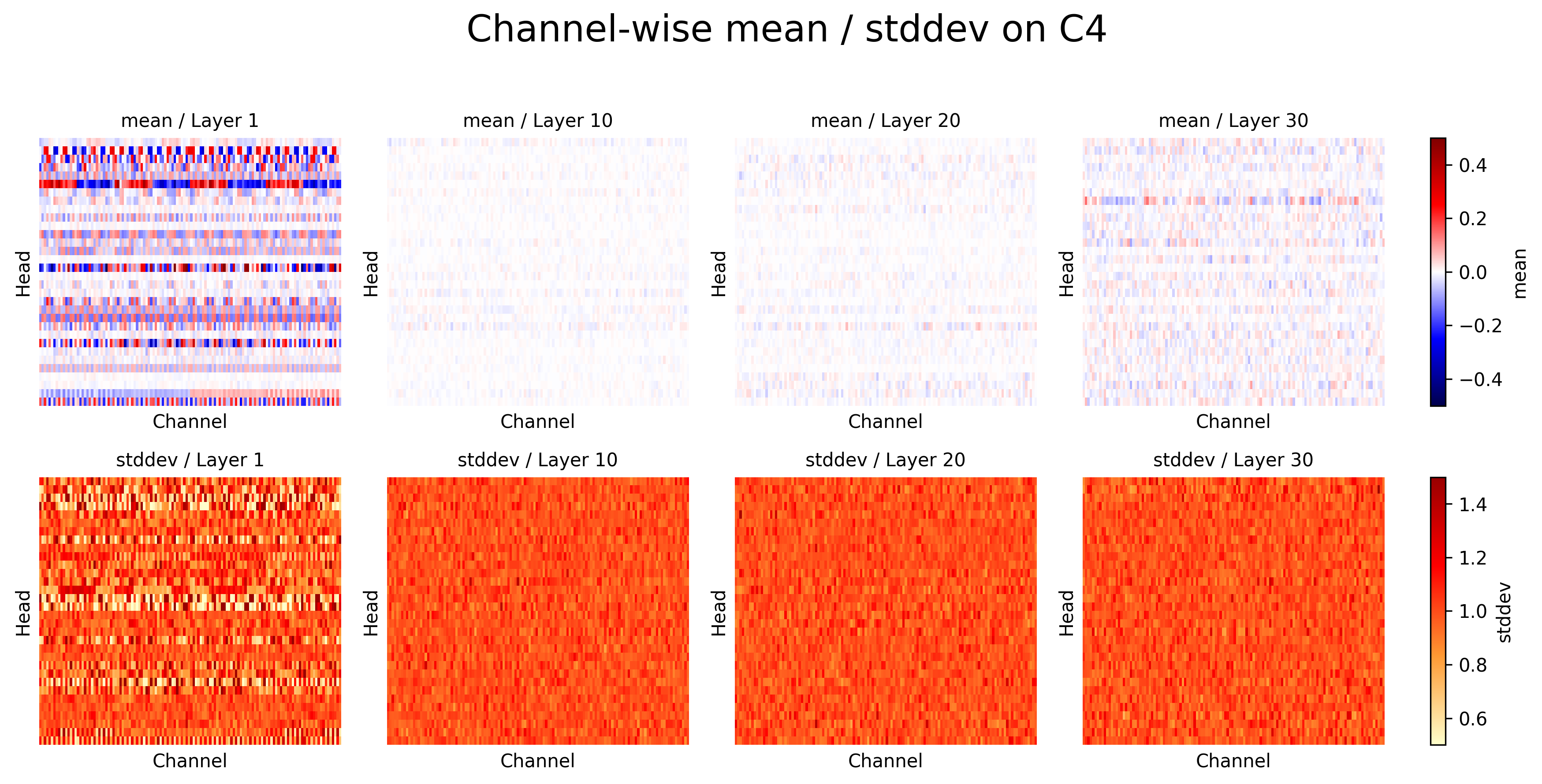 Channel-wise mean / stddev on C4

mean / Layer 1
Head
Channel

mean / Layer 10
Head
Channel

mean / Layer 20
Head
Channel

mean / Layer 30
Head
Channel

0.4
0.2
0.0
−0.2
−0.4
mean

stddev / Layer 1
Head
Channel

stddev / Layer 10
Head
Channel

stddev / Layer 20
Head
Channel

stddev / Layer 30
Head
Channel

1.4
1.2
1.0
0.8
0.6
stddev